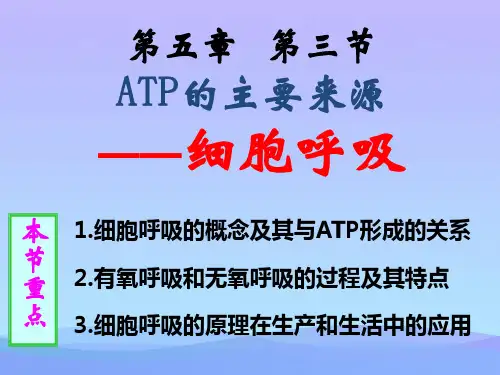 第五章 第三节

ATP的主要来源

——细胞呼吸

本节重点

1.细胞呼吸的概念及其与ATP形成的关系

2.有氧呼吸和无氧呼吸的过程及其特点

3.细胞呼吸的原理在生产和生活中的应用